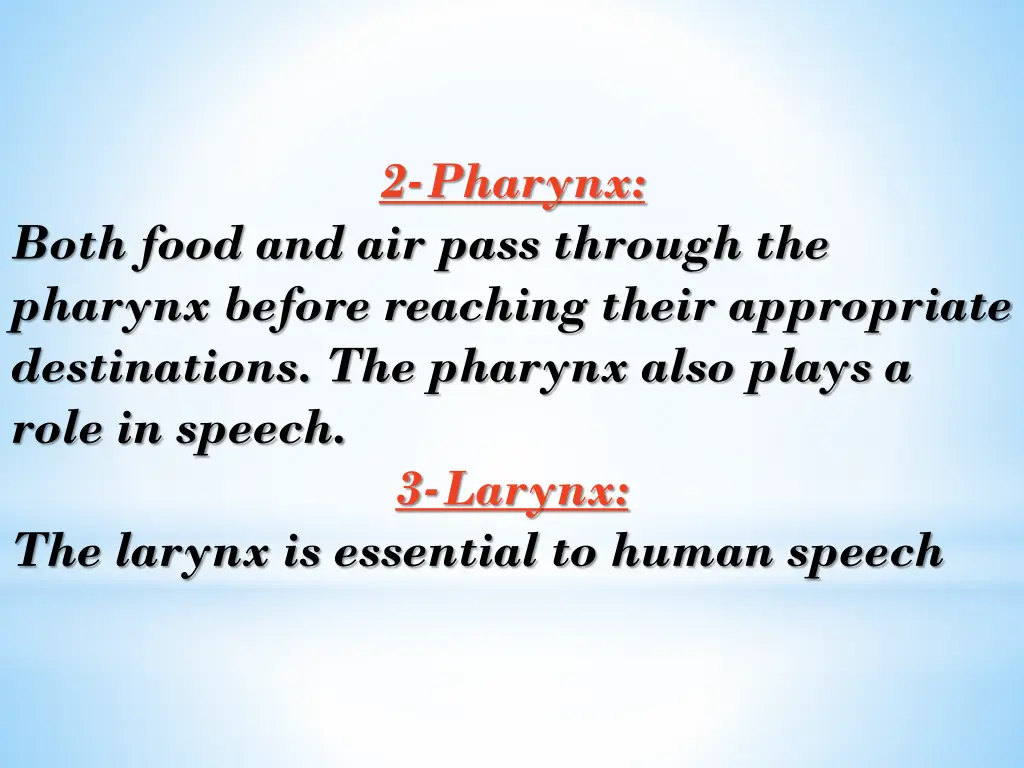 2-Pharynx:
Both food and air pass through the pharynx before reaching their appropriate destinations. The pharynx also plays a role in speech.
3-Larynx:
The larynx is essential to human speech